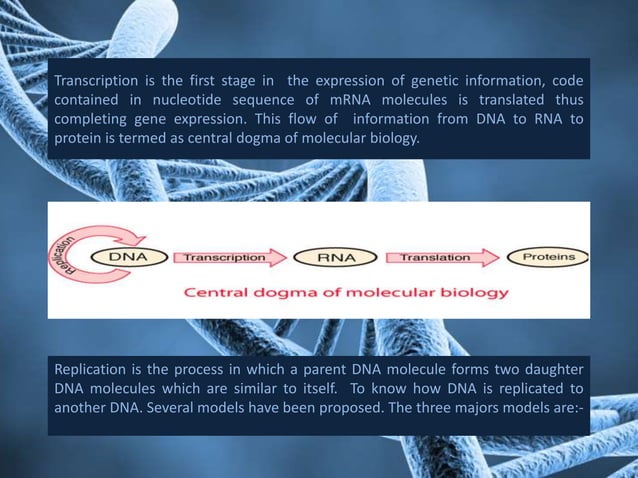 Transcription is the first stage in the expression of genetic information, code contained in nucleotide sequence of mRNA molecules is translated thus completing gene expression. This flow of information from DNA to RNA to protein is termed as central dogma of molecular biology.

Replication

DNA

Transcription

RNA

Translation

Proteins

Central dogma of molecular biology

Replication is the process in which a parent DNA molecule forms two daughter DNA molecules which are similar to itself. To know how DNA is replicated to another DNA. Several models have been proposed. The three majors models are:-